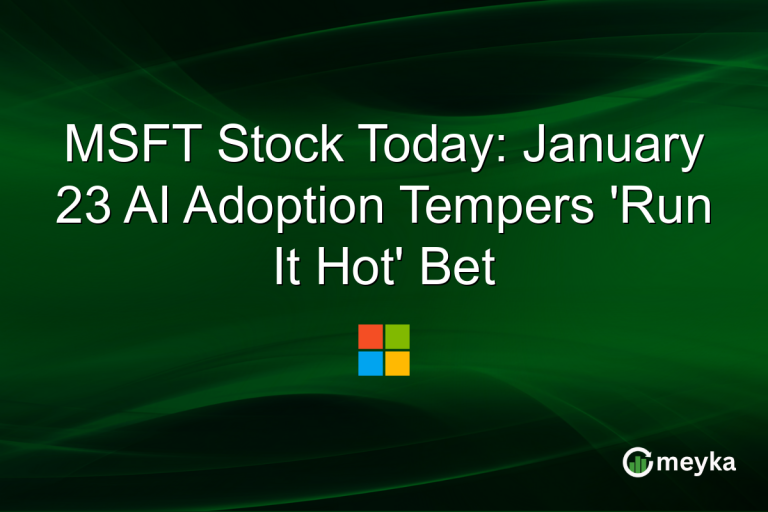 MSFT Stock Today: January 23 AI Adoption Tempers 'Run It Hot' Bet

meyka